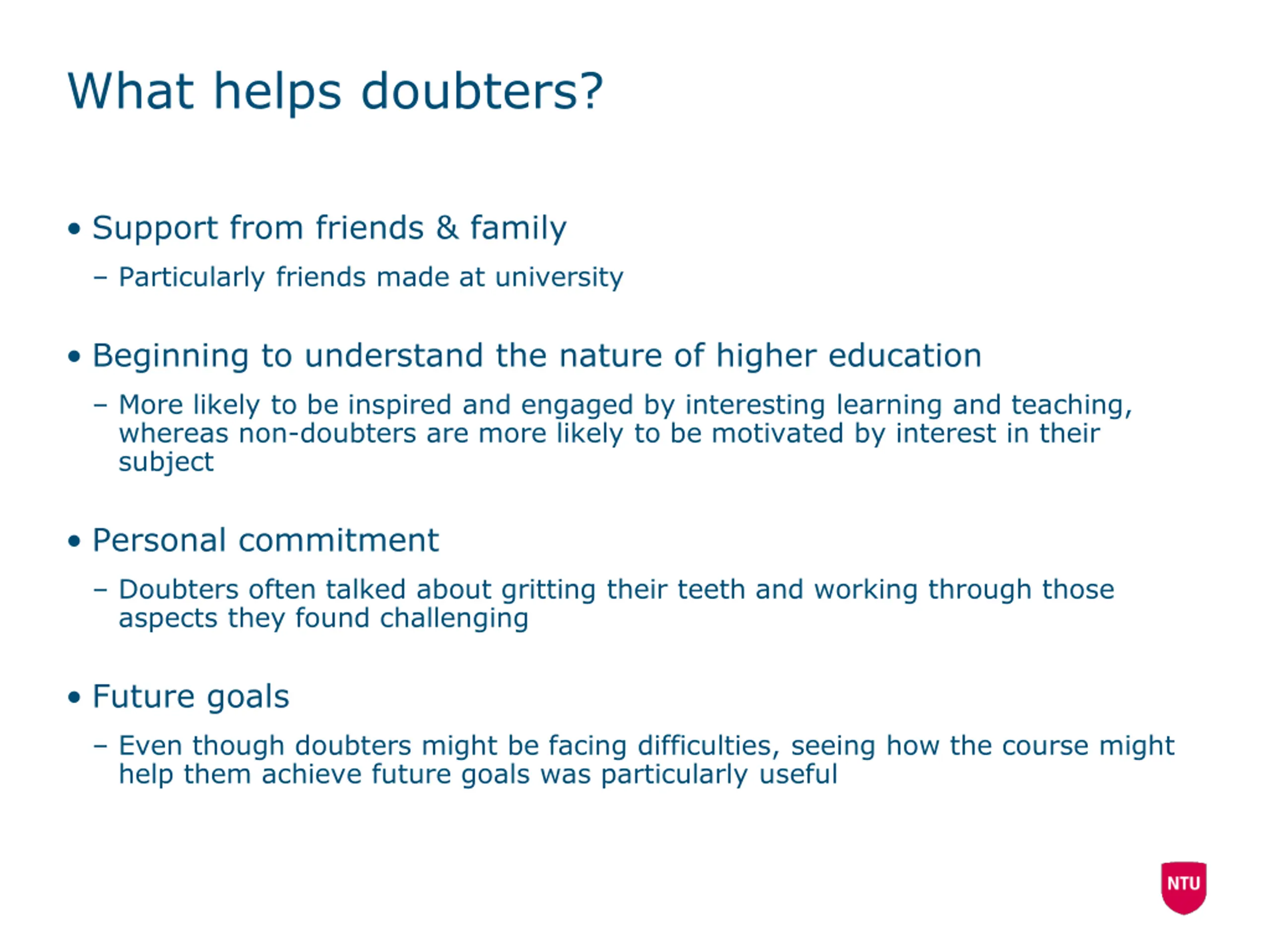 What helps doubters?

• Support from friends & family
– Particularly friends made at university

• Beginning to understand the nature of higher education
– More likely to be inspired and engaged by interesting learning and teaching, whereas non-doubters are more likely to be motivated by interest in their subject

• Personal commitment
– Doubters often talked about gritting their teeth and working through those aspects they found challenging

• Future goals
– Even though doubters might be facing difficulties, seeing how the course might help them achieve future goals was particularly useful

NTU